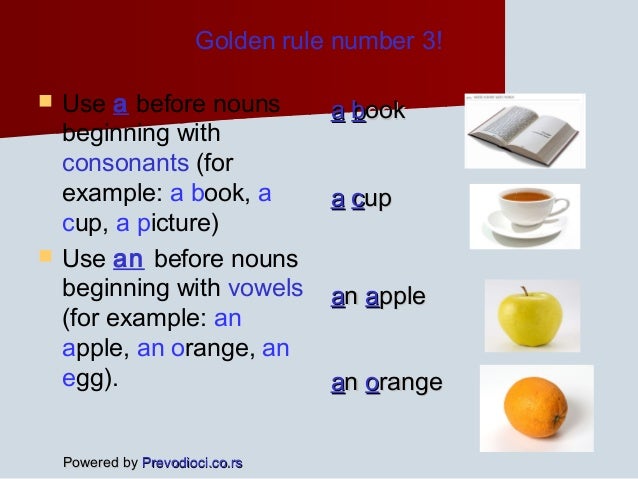 Golden rule number 3!

Use a before nouns beginning with consonants (for example: a book, a cup, a picture)

Use an before nouns beginning with vowels (for example: an apple, an orange, an egg).

a book

a cup

an apple

an orange

Powered by Prevodioci.co.rs